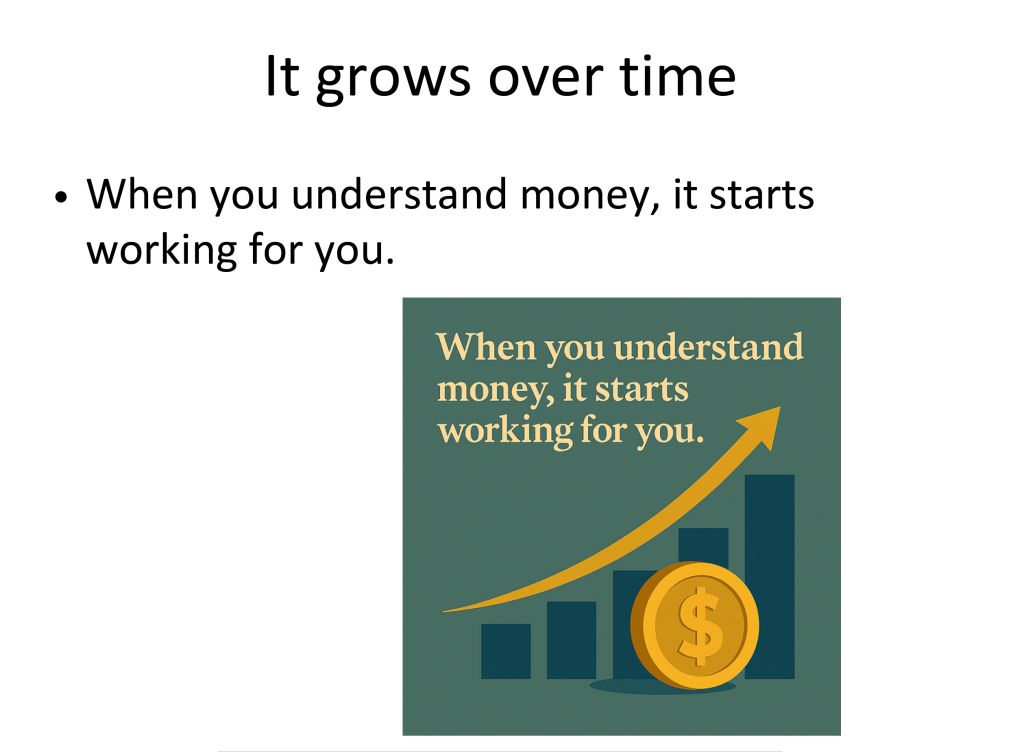 It grows over time

• When you understand money, it starts working for you.

When you understand money, it starts working for you.

$